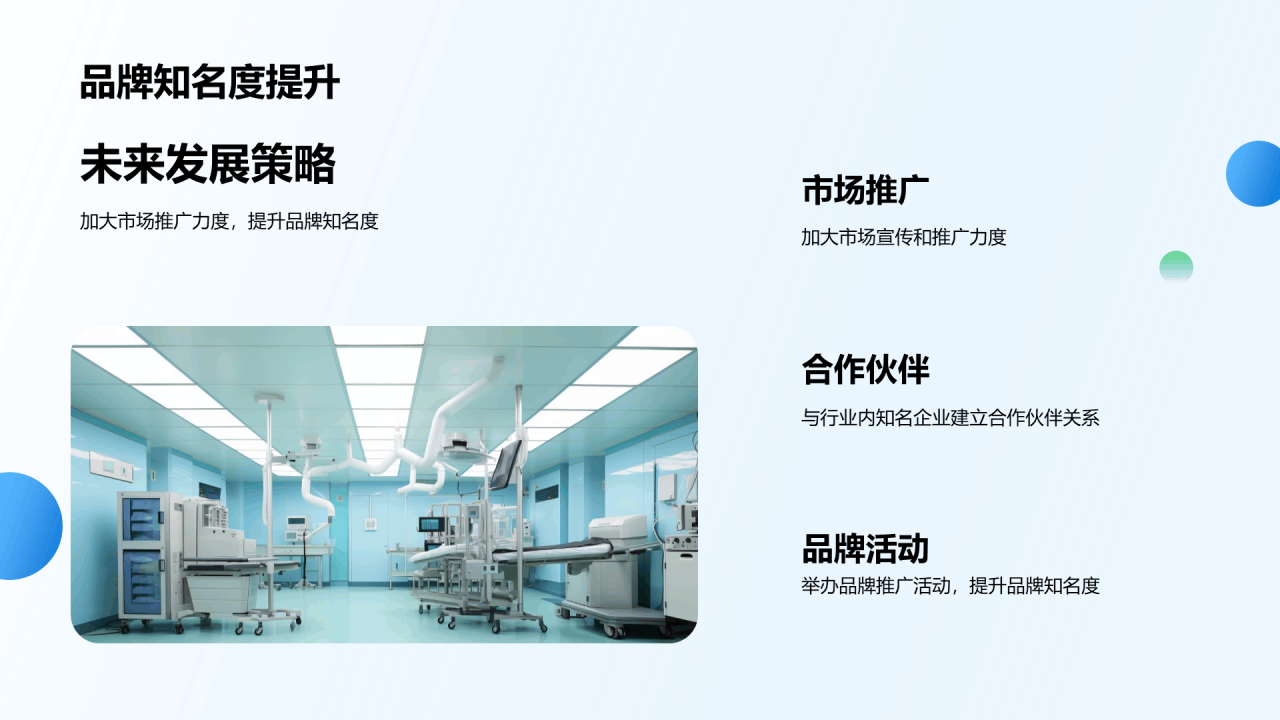 品牌知名度提升

未来发展策略

加大市场推广力度，提升品牌知名度

市场推广

加大市场宣传和推广力度

合作伙伴

与行业内知名企业建立合作伙伴关系

品牌活动

举办品牌推广活动，提升品牌知名度